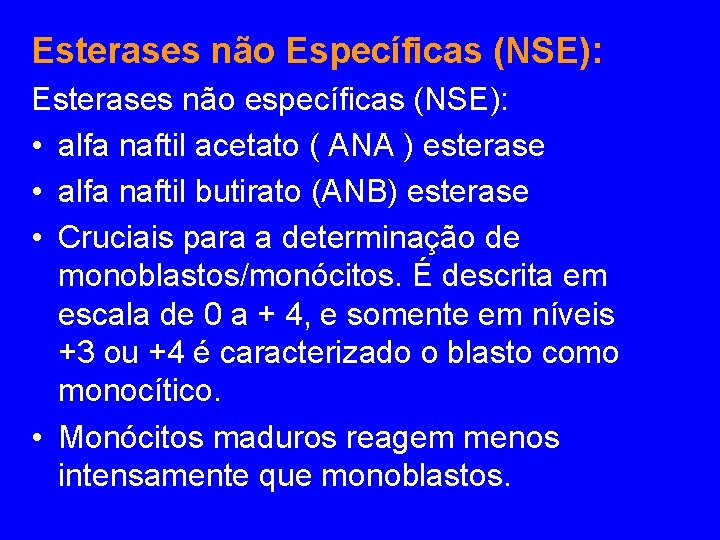 Esterases não Específicas (NSE):

Esterases não específicas (NSE):

• alfa naftil acetato ( ANA ) esterase
• alfa naftil butirato (ANB) esterase
• Cruciais para a determinação de monoblastos/monócitos. É descrita em escala de 0 a + 4, e somente em níveis +3 ou +4 é caracterizado o blasto como monocítico.
• Monócitos maduros reagem menos intensamente que monoblastos.